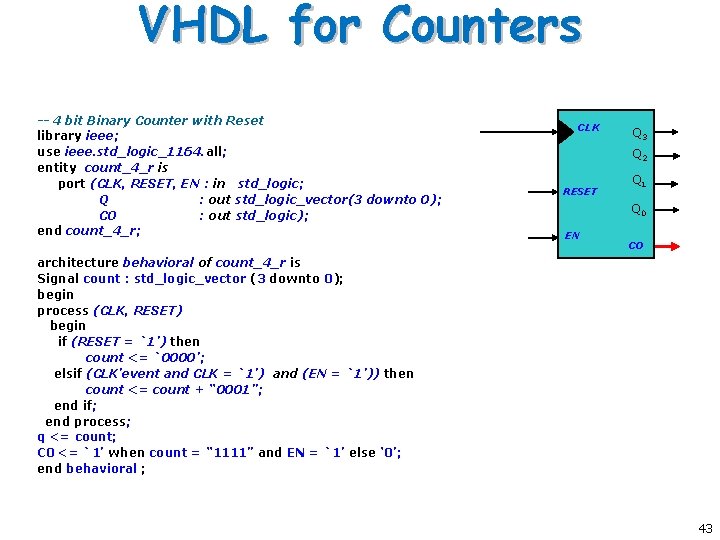 VHDL for Counters

-- 4 bit Binary Counter with Reset
library ieee;
use ieee.std_logic_1164.all;
entity count_4_r is
port (CLK, RESET, EN : in std_logic;
Q : out std_logic_vector(3 downto 0);
CO : out std_logic);
end count_4_r;

architecture behavioral of count_4_r is
Signal count : std_logic_vector (3 downto 0);
begin
process (CLK, RESET)
begin
if (RESET = `1') then
count <= `0000';
elsif (CLK'event and CLK = `1') and (EN = `1')) then
count <= count + "0001";
end if;
end process;
q <= count;
CO <= ` 1' when count = "1111" and EN = ` 1' else '0';
end behavioral ;

CLK
RESET
EN
$Q_3$
$Q_2$
$Q_1$
$Q_0$
CO

43